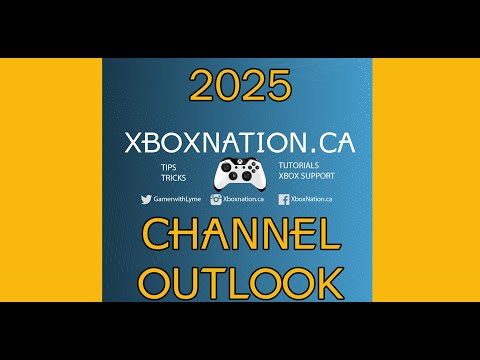 2025

XBOXNATION.CA

TIPS
TRICKS

TUTORIALS
XBOX SUPPORT

GamerwithLyme

Xboxnation.ca

XboxNation.ca

CHANNEL
OUTLOOK